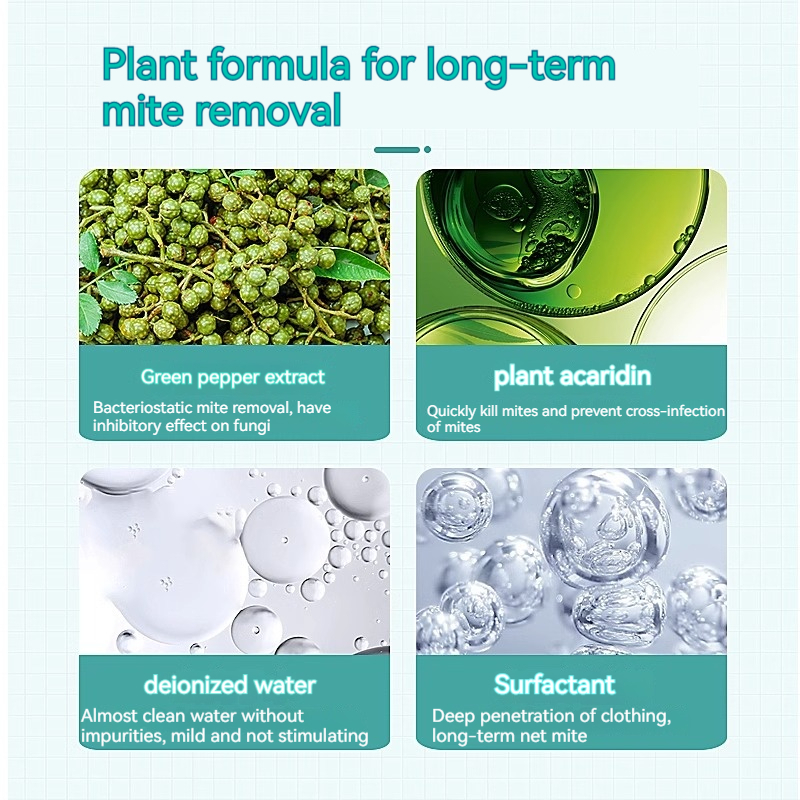 Plant formula for long-term mite removal

Green pepper extract

Bacteriostatic mite removal, have inhibitory effect on fungi

plant acaridin

Quickly kill mites and prevent cross-infection of mites

deionized water

Almost clean water without impurities, mild and not stimulating

Surfactant

Deep penetration of clothing, long-term net mite